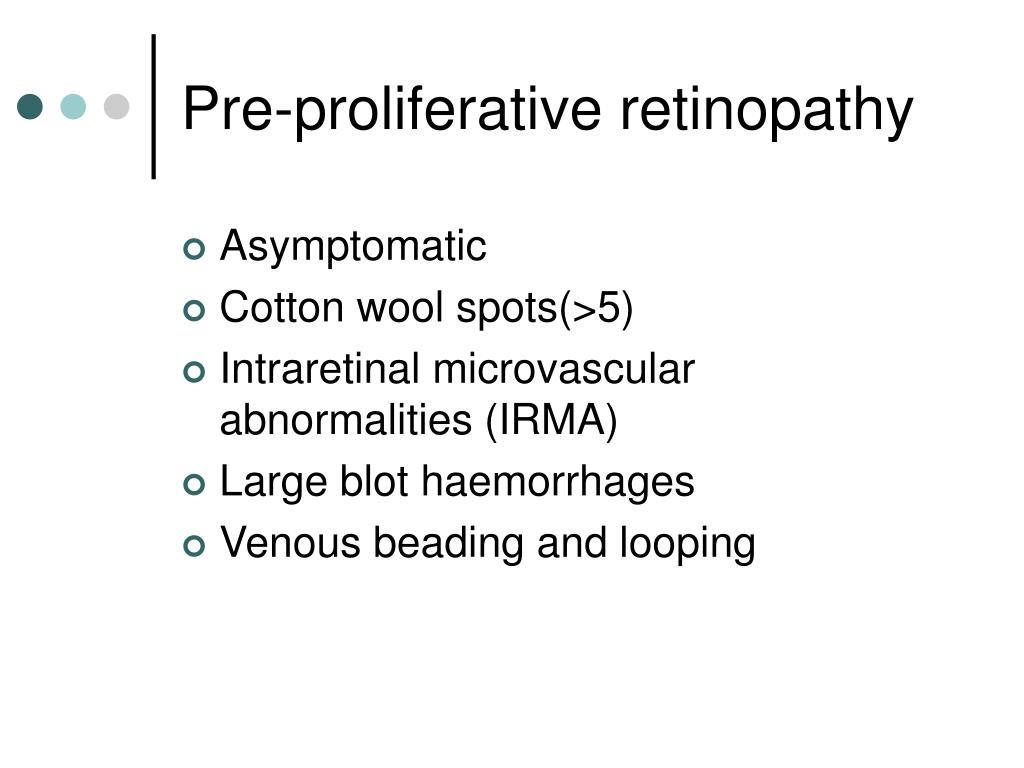 Pre-proliferative retinopathy

- Asymptomatic
- Cotton wool spots(>5)
- Intraretinal microvascular abnormalities (IRMA)
- Large blot haemorrhages
- Venous beading and looping